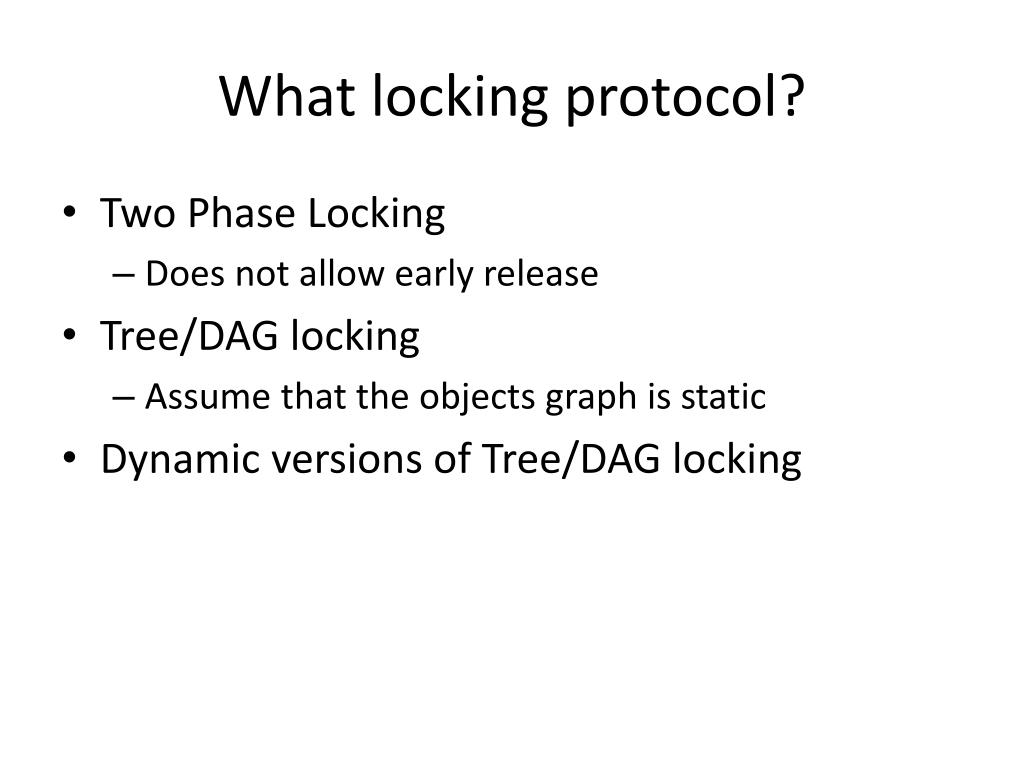 What locking protocol?

• Two Phase Locking
  – Does not allow early release
• Tree/DAG locking
  – Assume that the objects graph is static
• Dynamic versions of Tree/DAG locking